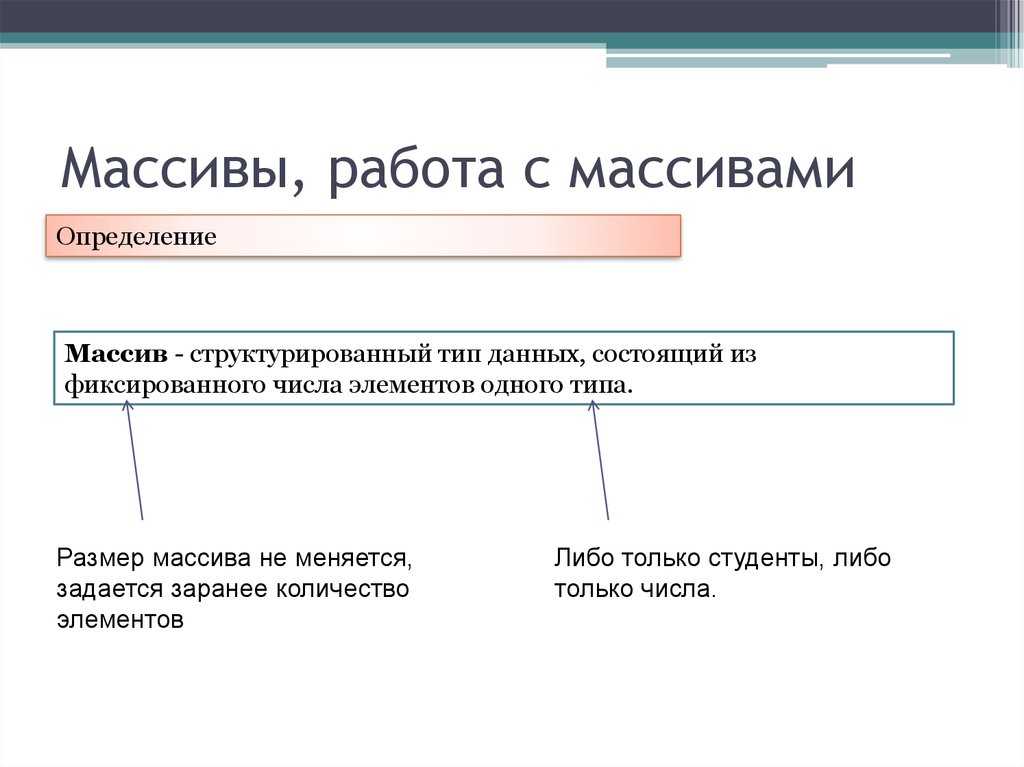 Массивы, работа с массивами

Определение

Массив - структурированный тип данных, состоящий из фиксированного числа элементов одного типа.

Размер массива не меняется, задается заранее количество элементов

Либо только студенты, либо только числа.